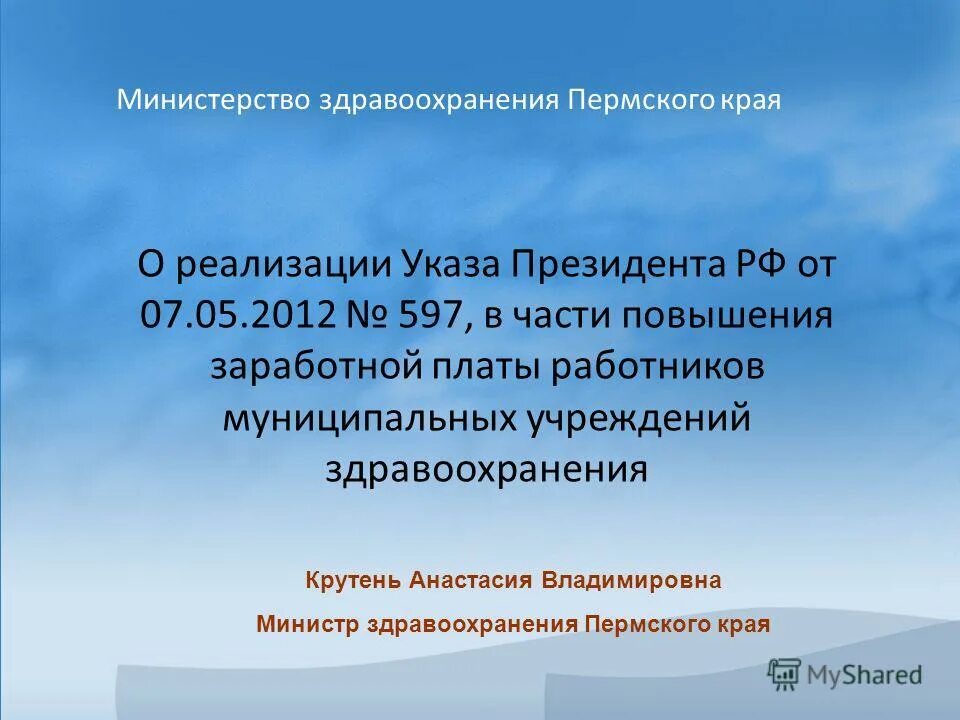 Министерство здравоохранения Пермского края

О реализации Указа Президента РФ от 07.05.2012 № 597, в части повышения заработной платы работников муниципальных учреждений здравоохранения

Крутень Анастасия Владимировна

Министр здравоохранения Пермского края

MyShared